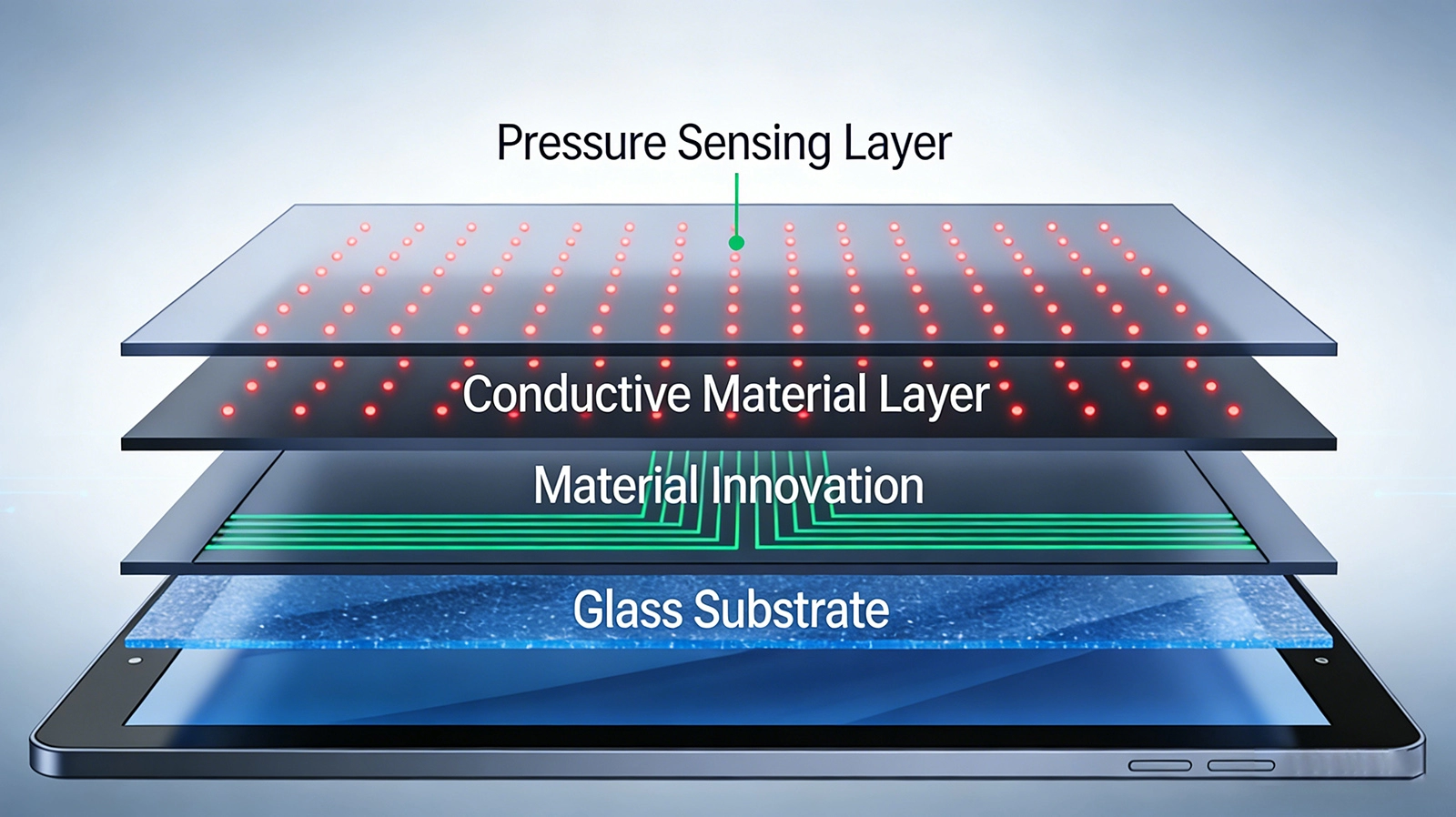 Pressure Sensing Layer

Conductive Material Layer

Material Innovation

Glass Substrate